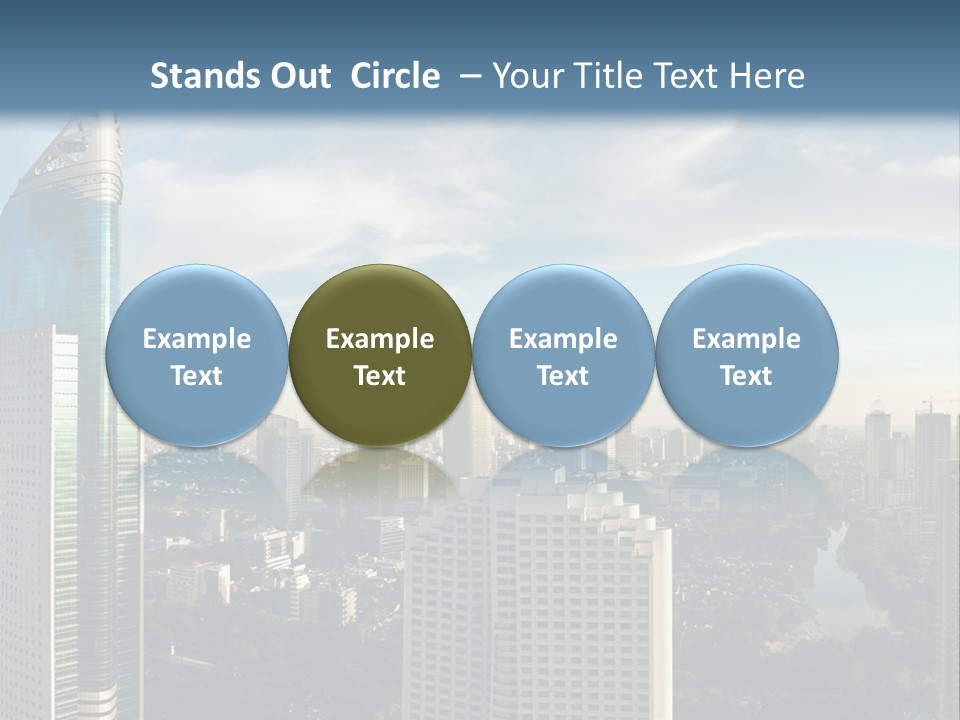 Stands Out Circle – Your Title Text Here

Example Text

Example Text

Example Text

Example Text